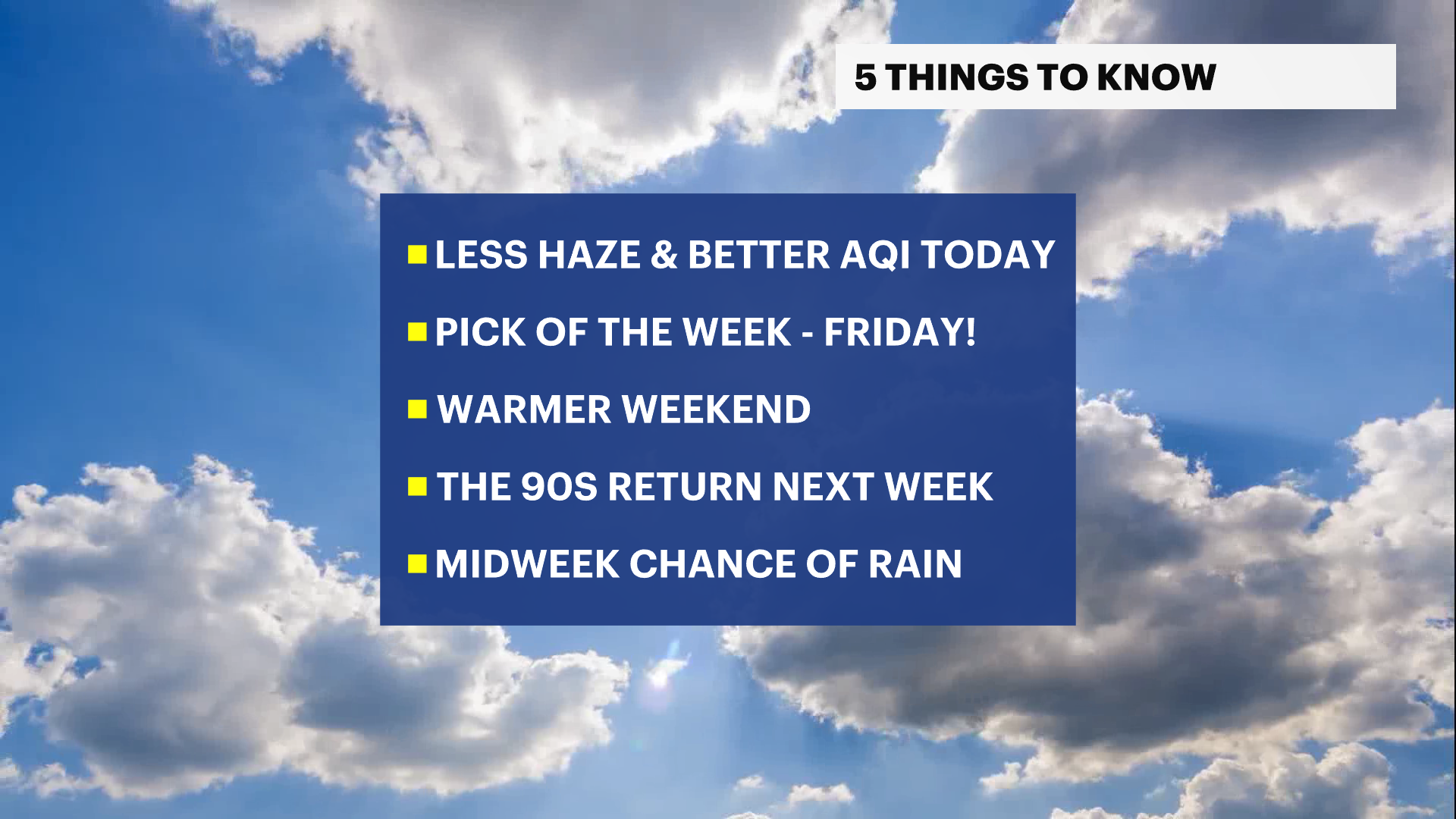 5 THINGS TO KNOW

LESS HAZE & BETTER AQI TODAY

PICK OF THE WEEK - FRIDAY!

WARMER WEEKEND

THE 90S RETURN NEXT WEEK

MIDWEEK CHANCE OF RAIN